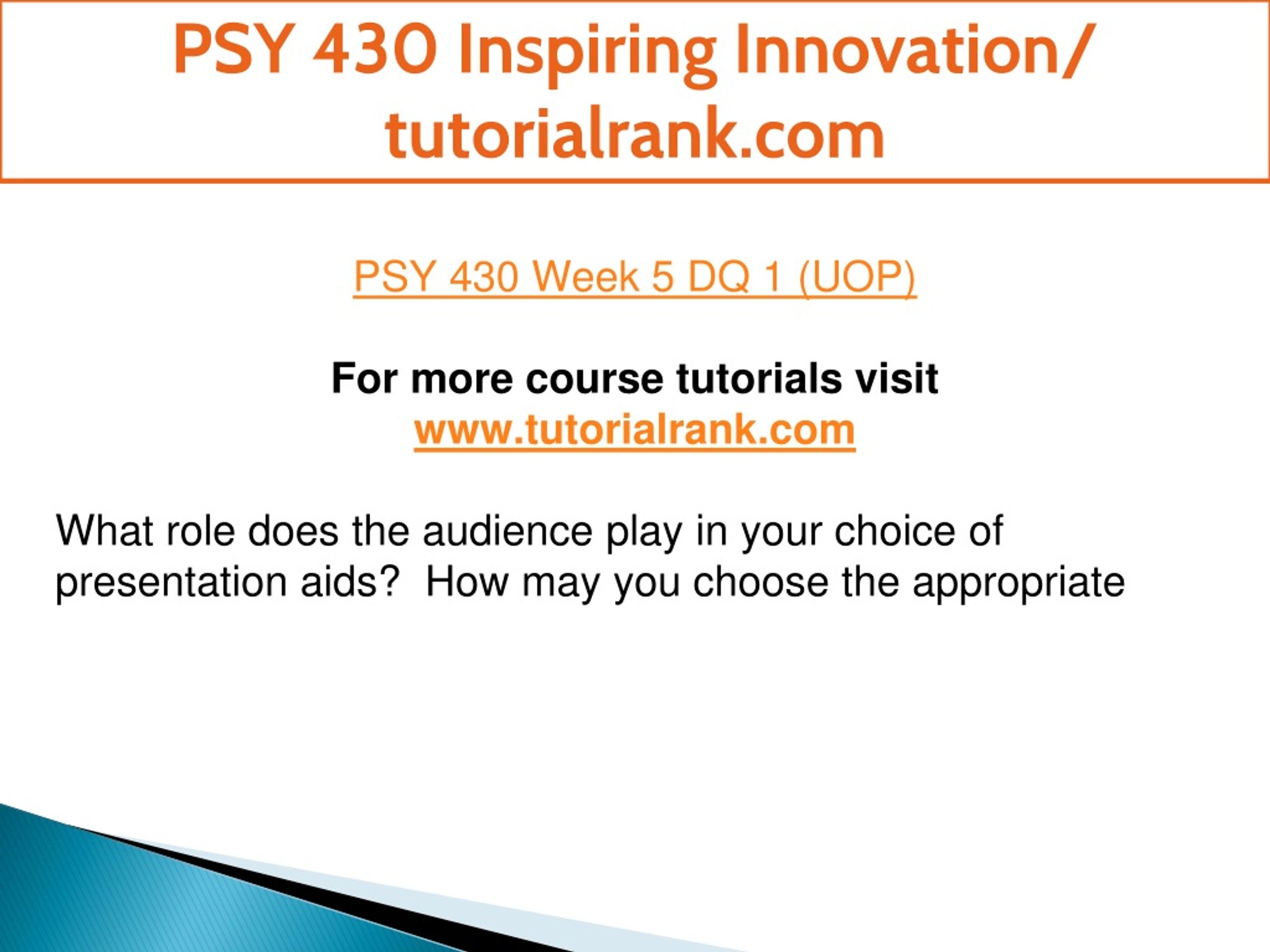 PSY 430 Inspiring Innovation/ tutorialrank.com

PSY 430 Week 5 DQ 1 (UOP)

For more course tutorials visit
www.tutorialrank.com

What role does the audience play in your choice of presentation aids?  How may you choose the appropriate